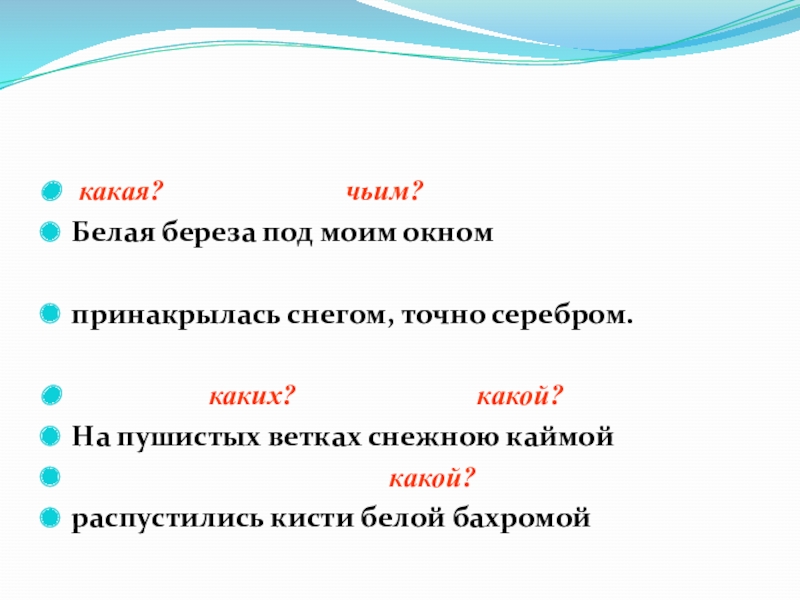 какая? чьим?
Белая береза под моим окном

принакрылась снегом, точно серебром.

каких? какой?
На пушистых ветках снежною каймой

какой?
распустились кисти белой бахромой